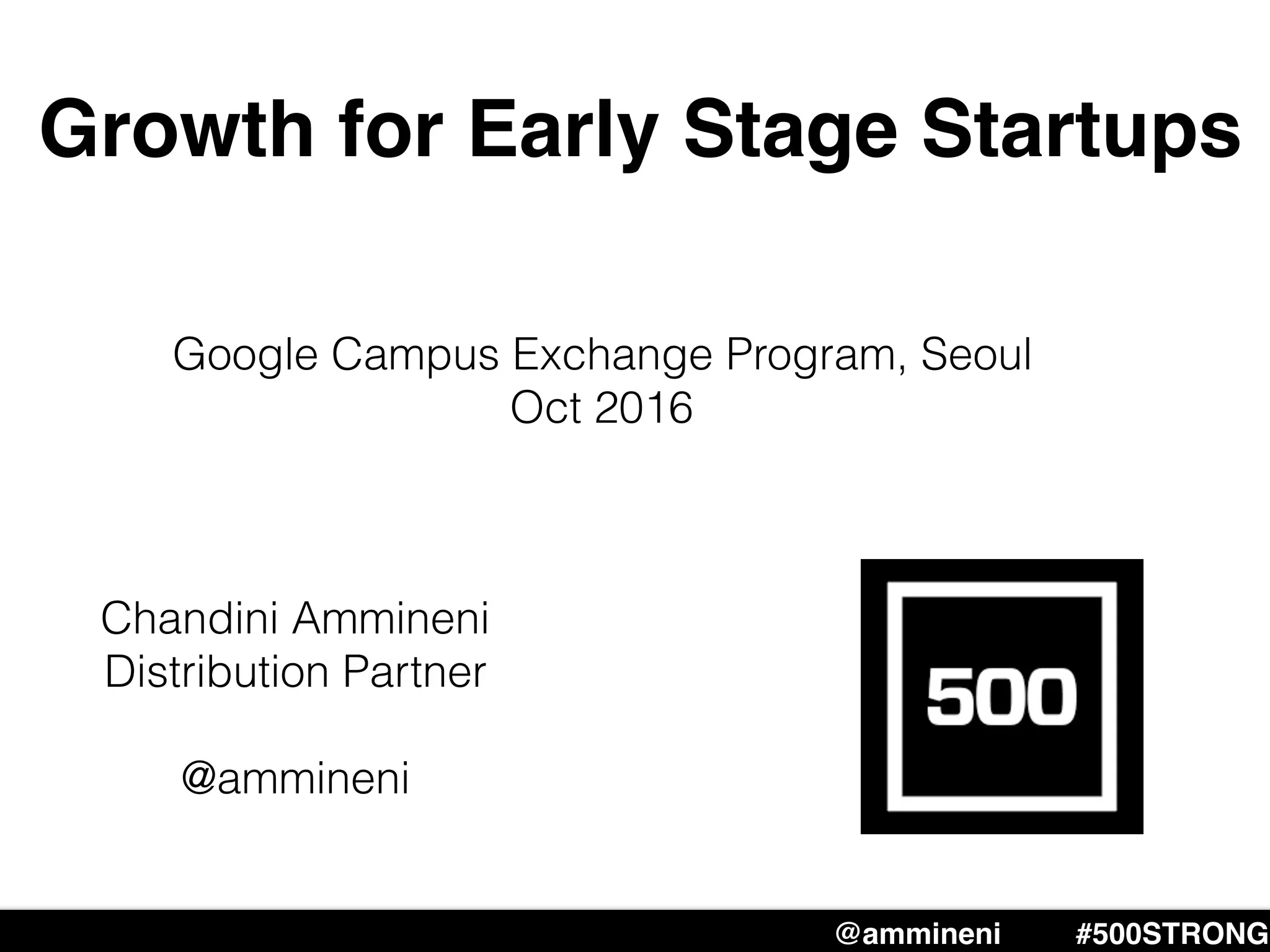 Growth for Early Stage Startups

Google Campus Exchange Program, Seoul
Oct 2016

Chandini Ammineni
Distribution Partner

@ammineni

500

@ammineni #500STRONG